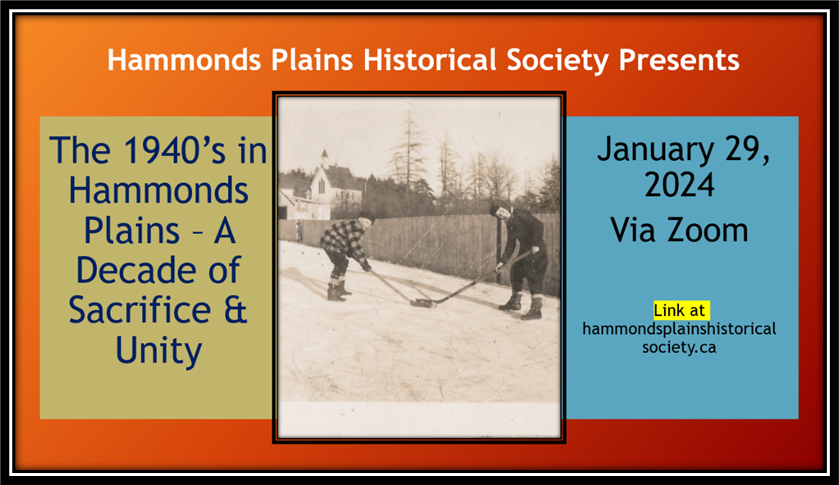 Hammonds Plains Historical Society Presents

The 1940's in Hammonds Plains – A Decade of Sacrifice & Unity

January 29, 2024

Via Zoom

Link at

hammondsplainshistoricalsociety.ca